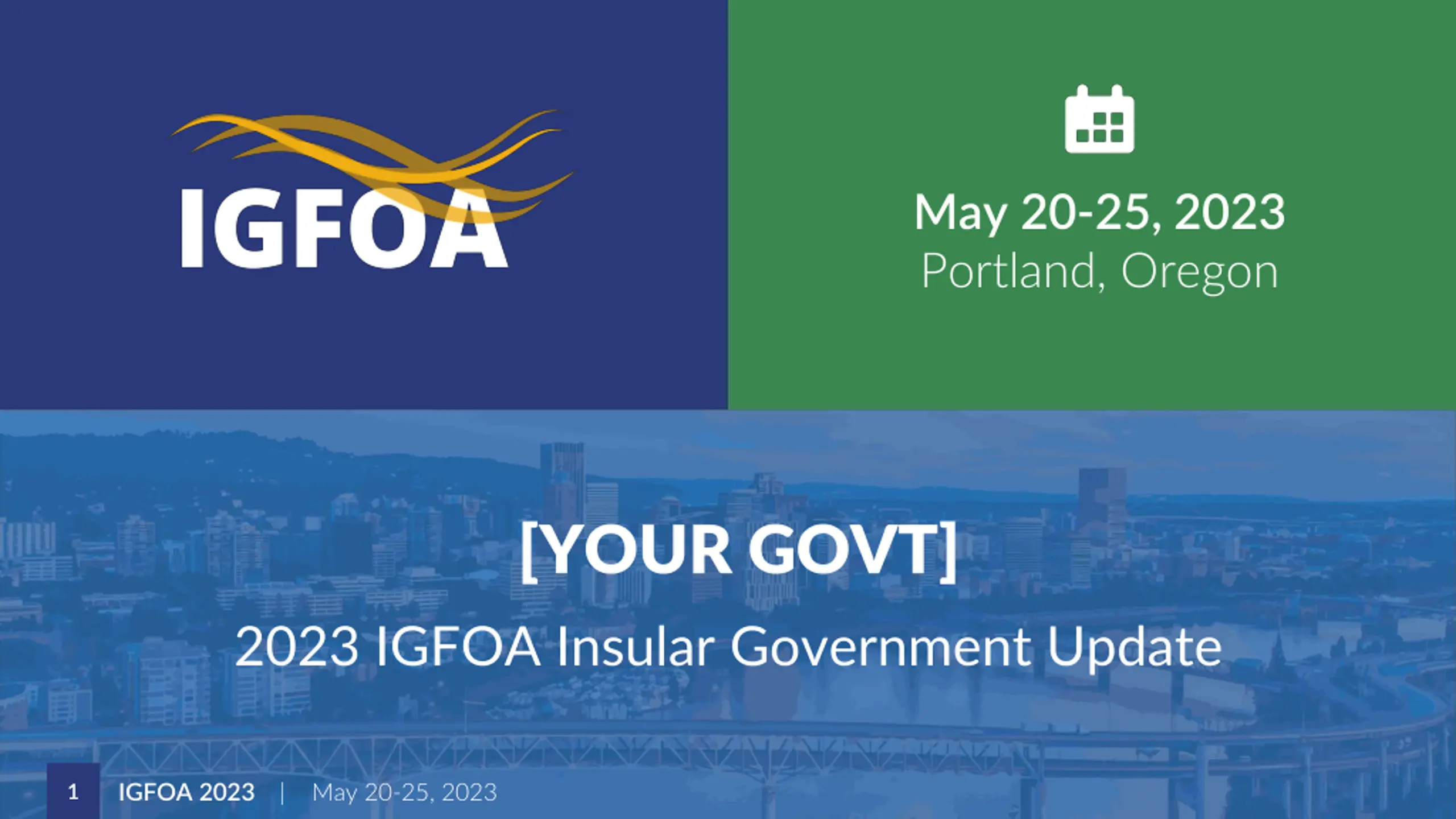 IGFOA

May 20-25, 2023
Portland, Oregon

[YOUR GOVT]

2023 IGFOA Insular Government Update

1 IGFOA 2023 | May 20-25, 2023